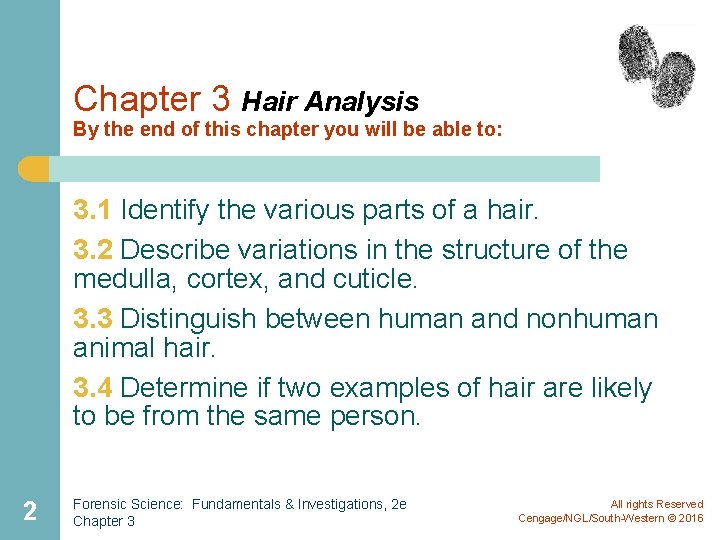 Chapter 3 Hair Analysis
By the end of this chapter you will be able to:

3.1 Identify the various parts of a hair.

3.2 Describe variations in the structure of the medulla, cortex, and cuticle.

3.3 Distinguish between human and nonhuman animal hair.

3.4 Determine if two examples of hair are likely to be from the same person.

2

Forensic Science: Fundamentals & Investigations, 2e
Chapter 3

All rights Reserved
Cengage/NGL/South-Western © 2016